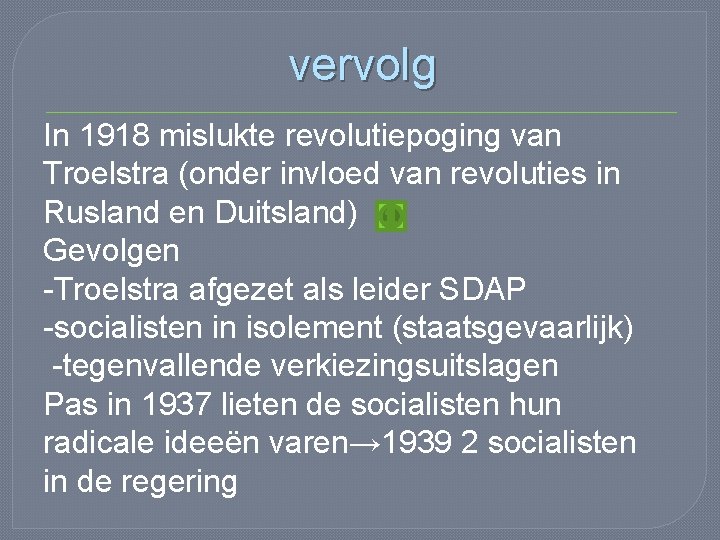 vervolg

In 1918 mislukte revolutiepoging van Troelstra (onder invloed van revoluties in Rusland en Duitsland)
Gevolgen
-Troelstra afgezet als leider SDAP
-socialisten in isolement (staatsgevaarlijk)
-tegenvallende verkiezingsuitslagen
Pas in 1937 lieten de socialisten hun radicale ideeën varen→1939 2 socialisten in de regering